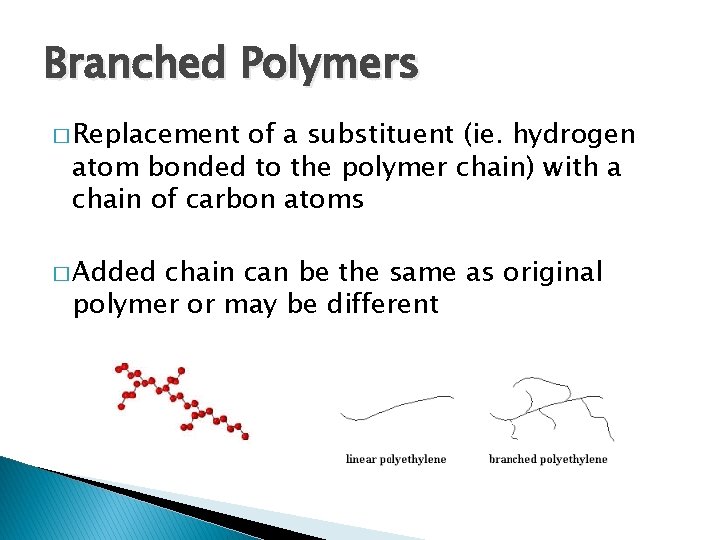 Branched Polymers

□ Replacement of a substituent (ie. hydrogen atom bonded to the polymer chain) with a chain of carbon atoms

□ Added chain can be the same as original polymer or may be different

linear polyethylene

branched polyethylene